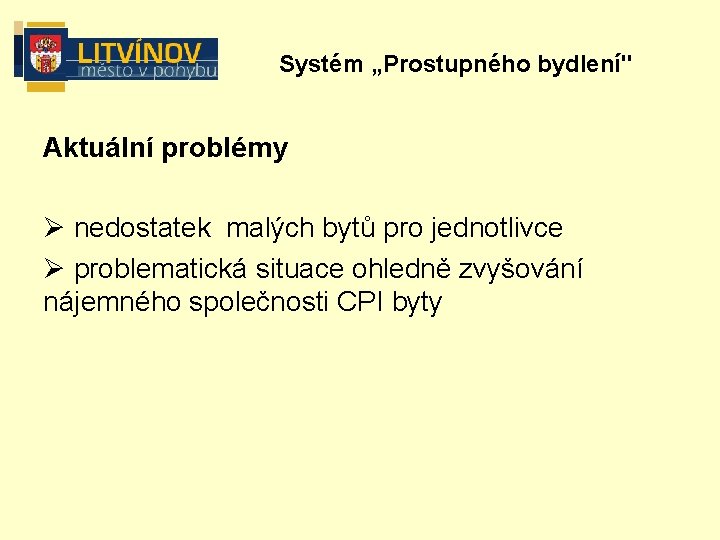 LITVÍNOV
město v pohybu

Systém „Prostupného bydlení"

Aktuální problémy

➢ nedostatek malých bytů pro jednotlivce

➢ problematická situace ohledně zvyšování nájemného společnosti CPI byty